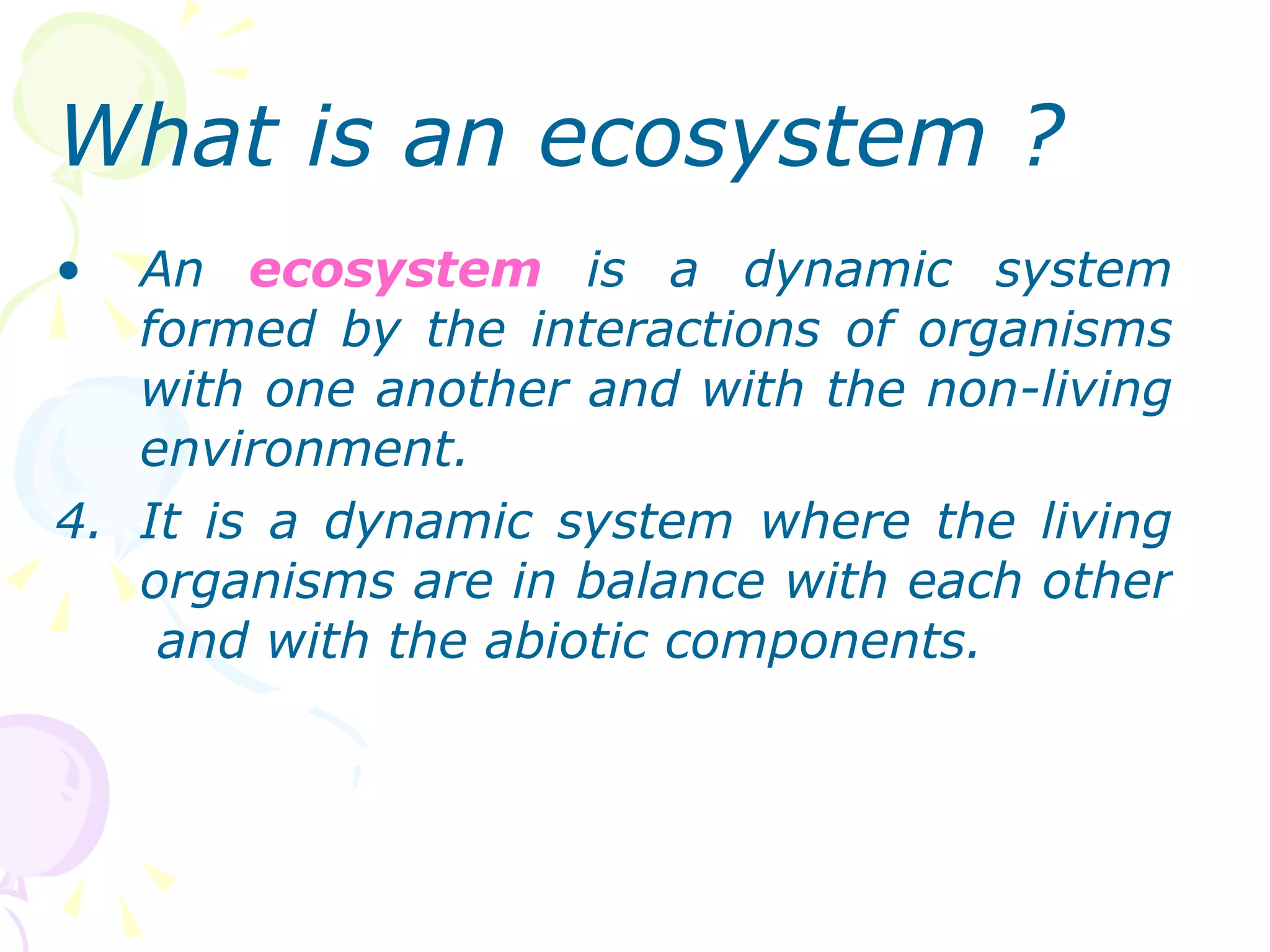 What is an ecosystem ?

• An ecosystem is a dynamic system formed by the interactions of organisms with one another and with the non-living environment.

4. It is a dynamic system where the living organisms are in balance with each other and with the abiotic components.